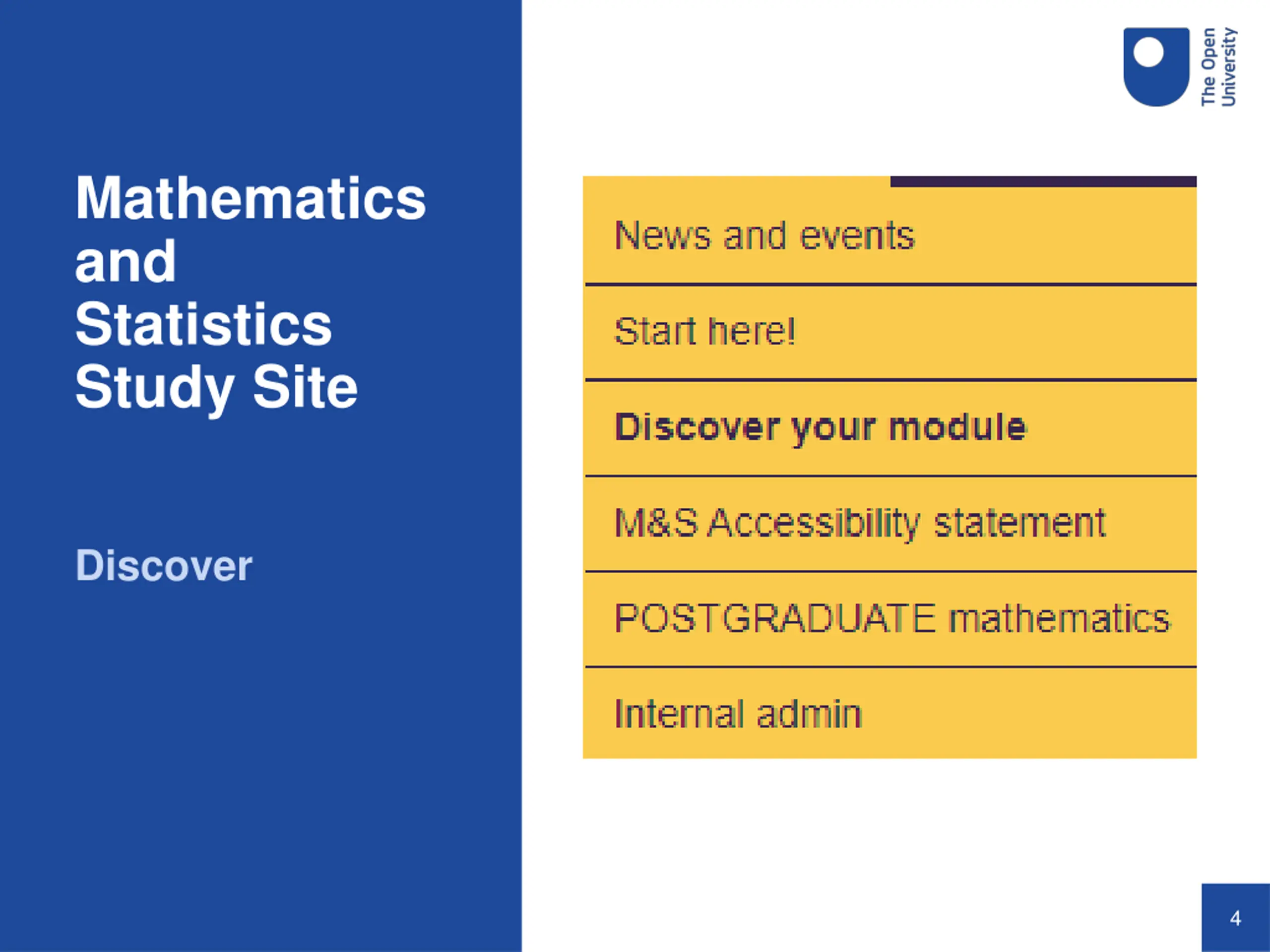 Mathematics and Statistics Study Site

Discover

The Open University

News and events

Start here!

Discover your module

M&S Accessibility statement

POSTGRADUATE mathematics

Internal admin

4